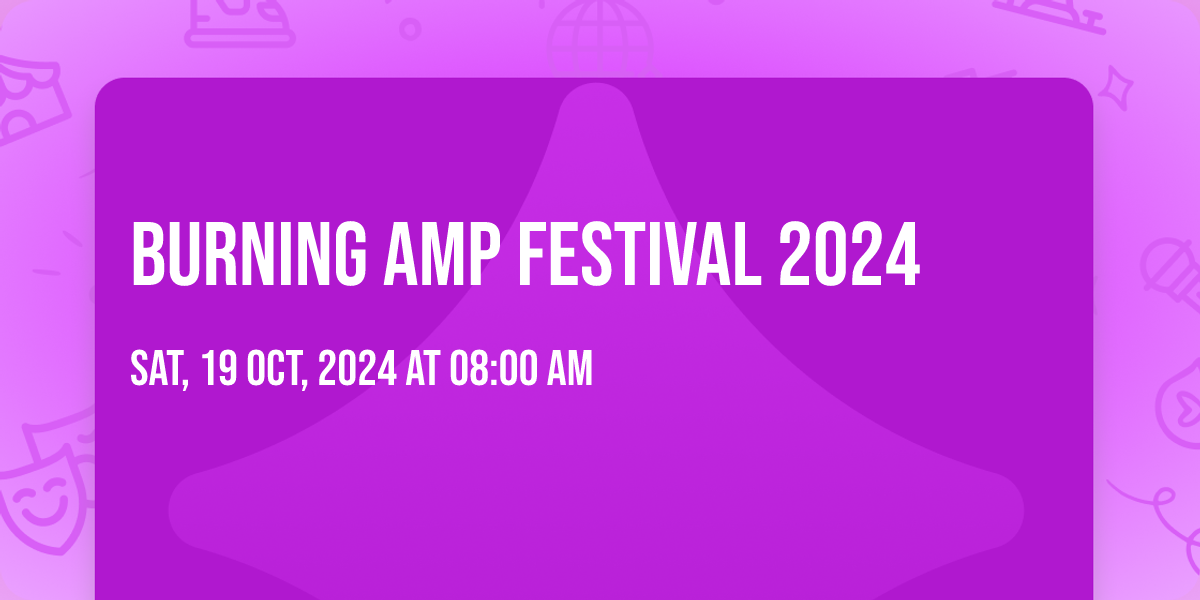 BURNING AMP FESTIVAL 2024

SAT, 19 OCT, 2024 AT 08:00 AM